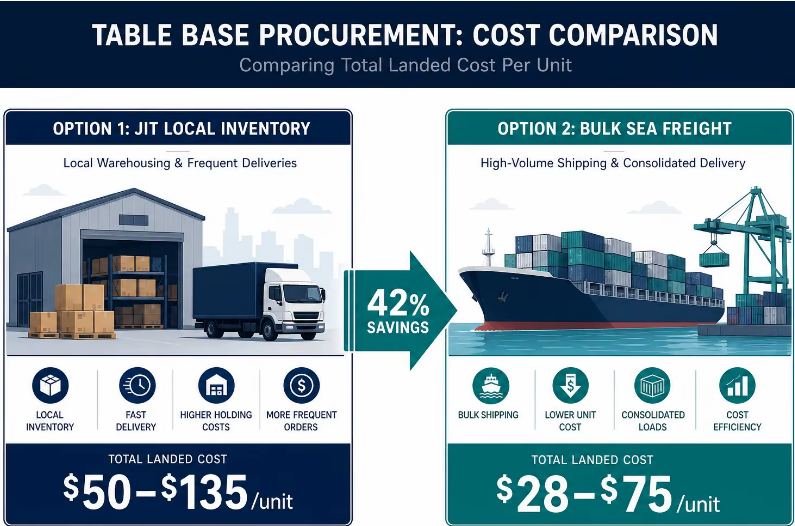 TABLE BASE PROCUREMENT: COST COMPARISON
Comparing Total Landed Cost Per Unit

OPTION 1: JIT LOCAL INVENTORY
Local Warehousing & Frequent Deliveries

LOCAL INVENTORY
FAST DELIVERY
HIGHER HOLDING COSTS
MORE FREQUENT ORDERS

TOTAL LANDED COST
$50–$135/unit

42% SAVINGS

OPTION 2: BULK SEA FREIGHT
High-Volume Shipping & Consolidated Delivery

BULK SHIPPING
LOWER UNIT COST
CONSOLIDATED LOADS
COST EFFICIENCY

TOTAL LANDED COST
$28–$75/unit